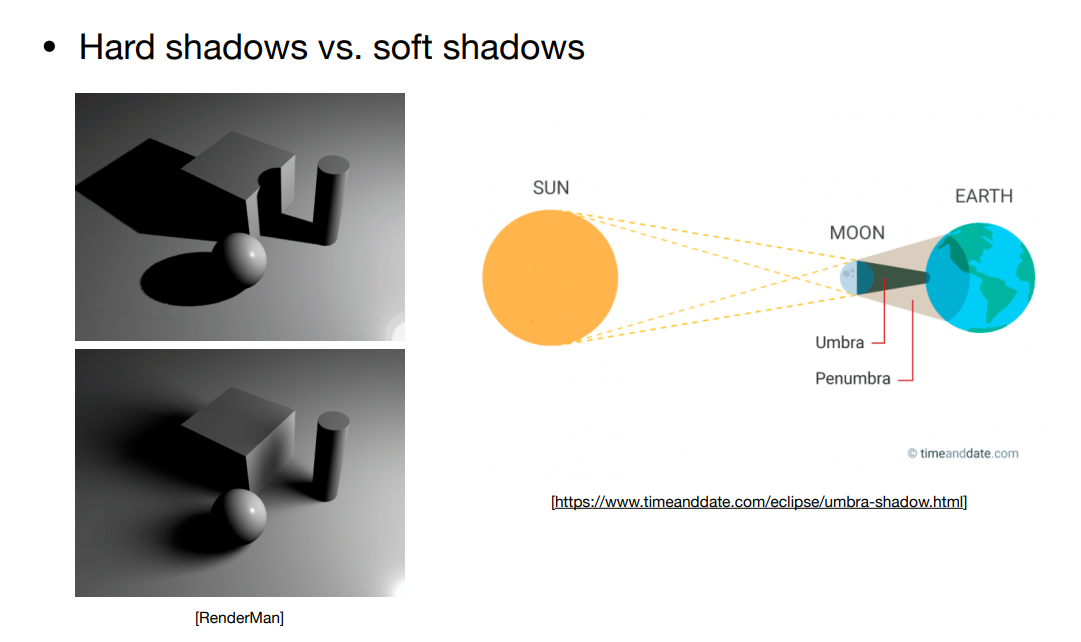 • Hard shadows vs. soft shadows

[RenderMan]

SUN

MOON

EARTH

Umbra

Penumbra

© timeanddate.com

[https://www.timeanddate.com/eclipse/umbra-shadow.html]